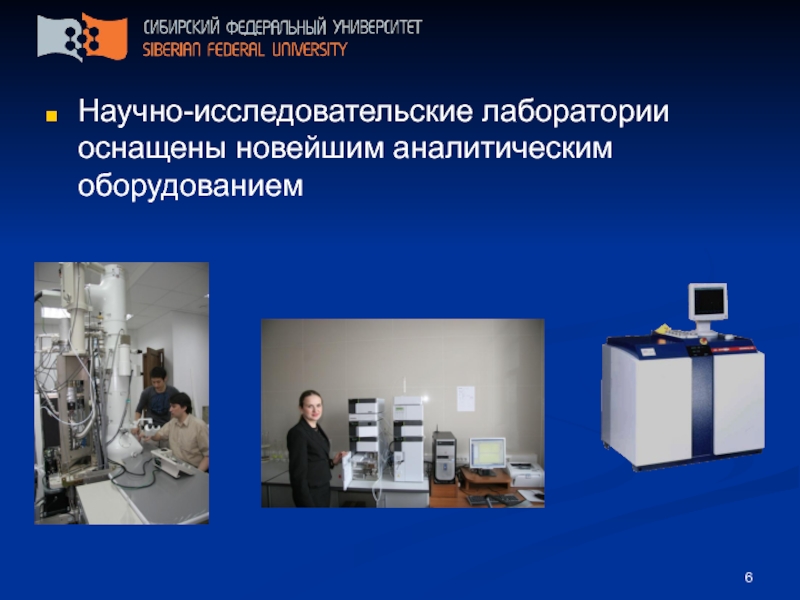 СИБИРСКИЙ ФЕДЕРАЛЬНЫЙ УНИВЕРСИТЕТ
SIBERIAN FEDERAL UNIVERSITY

Научно-исследовательские лаборатории оснащены новейшим аналитическим оборудованием

6